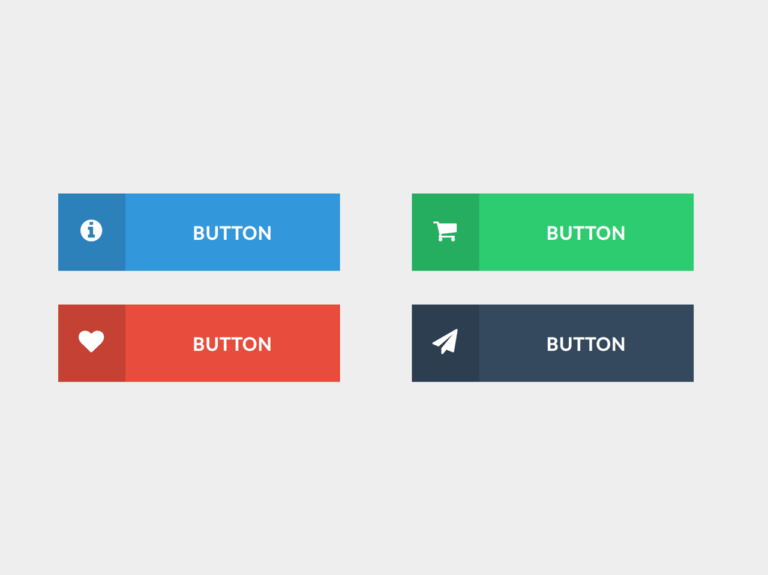 BUTTON

BUTTON

BUTTON

BUTTON